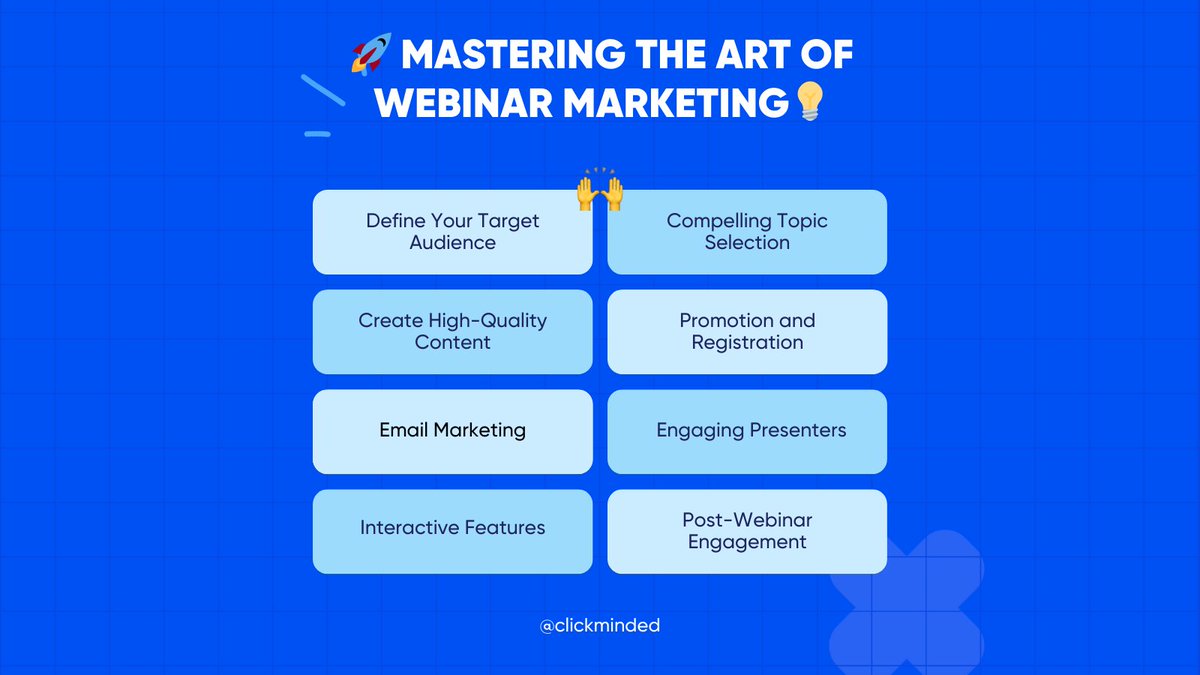 🚀 MASTERING THE ART OF WEBINAR MARKETING💡

🙌

Define Your Target Audience

Compelling Topic Selection

Create High-Quality Content

Promotion and Registration

Email Marketing

Engaging Presenters

Interactive Features

Post-Webinar Engagement

@clickminded